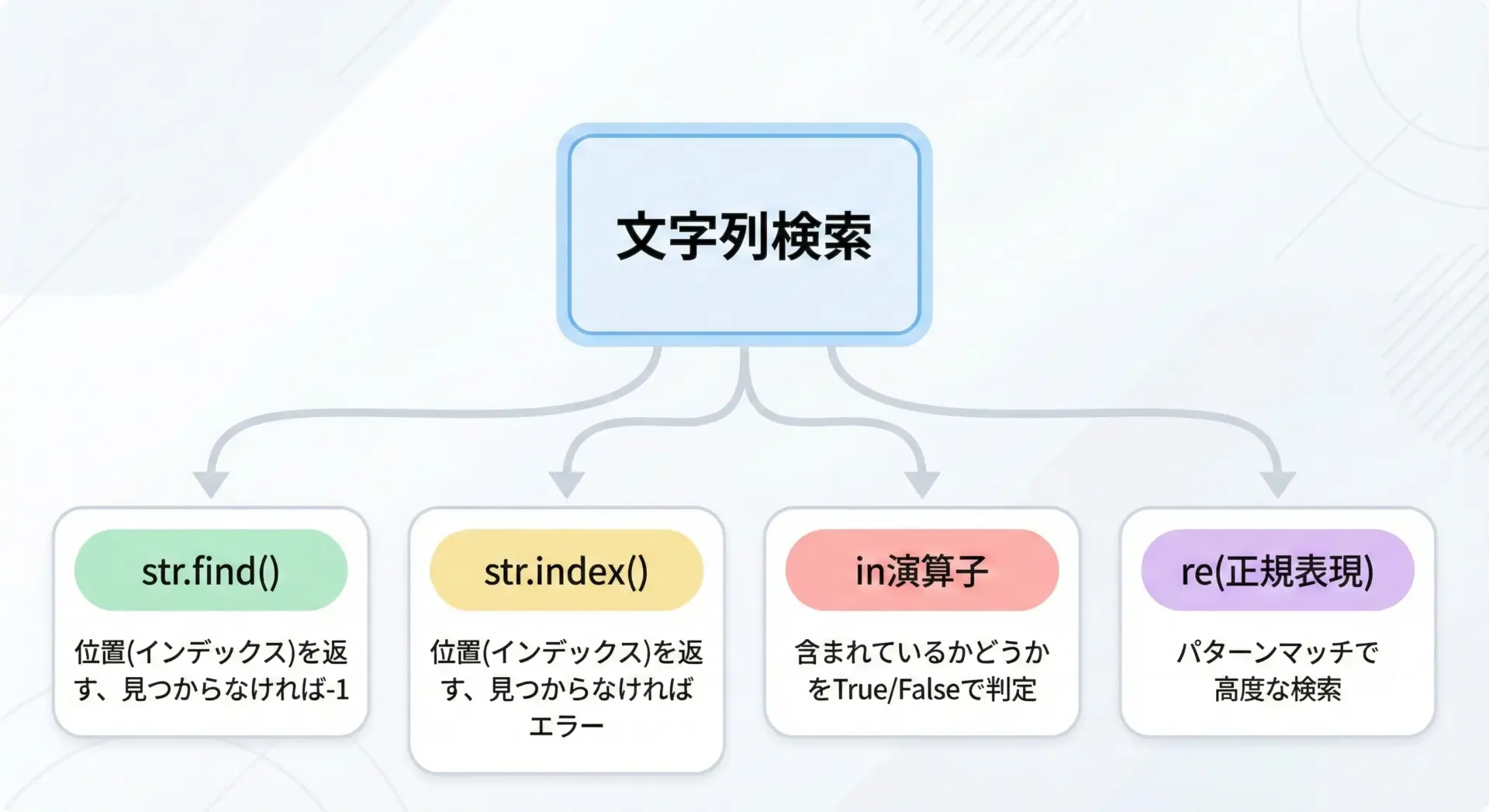 文字列検索

str.find()

位置(インデックス)を返す、見つからなければ-1

str.index()

位置(インデックス)を返す、見つからなければエラー

in演算子

含まれているかどうかをTrue/Falseで判定

re(正規表現)

パターンマッチで高度な検索